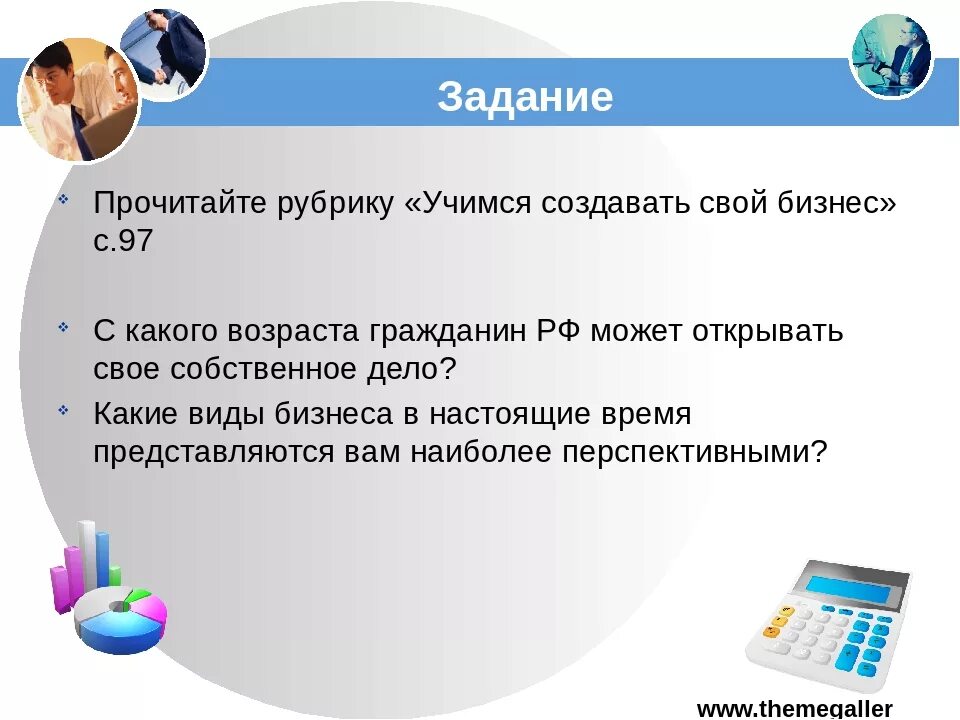 Задание

Прочитайте рубрику «Учимся создавать свой бизнес» с.97

С какого возраста гражданин РФ может открывать свое собственное дело?

Какие виды бизнеса в настоящие время представляются вам наиболее перспективными?

www.themegaller